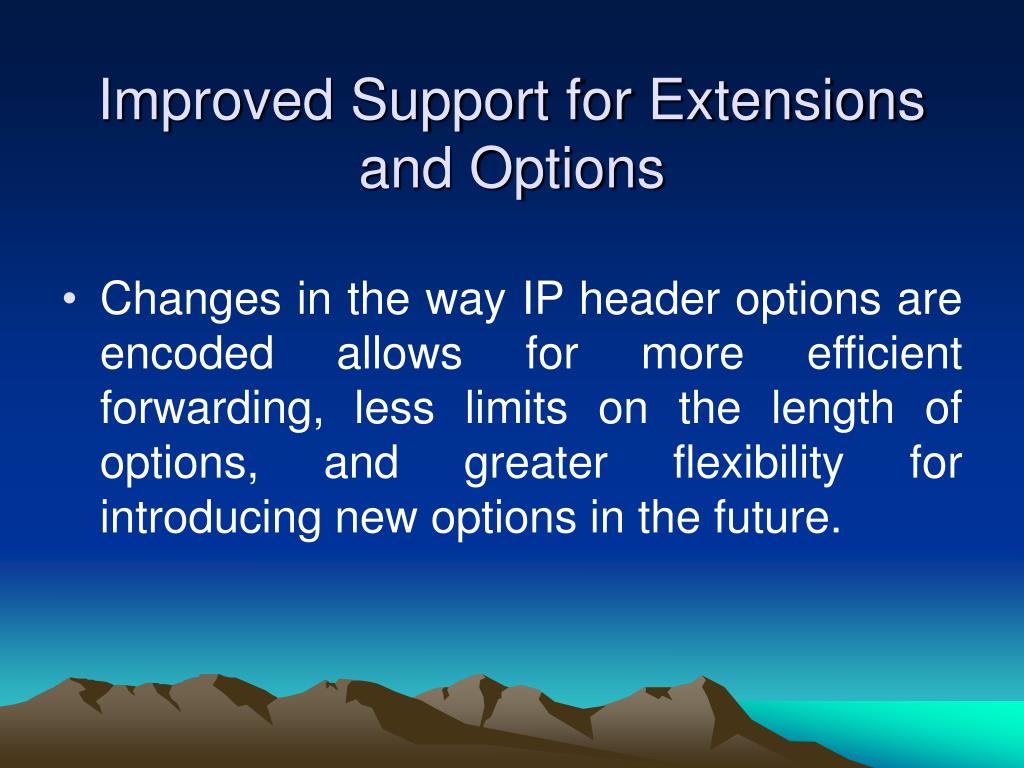 Improved Support for Extensions and Options

• Changes in the way IP header options are encoded allows for more efficient forwarding, less limits on the length of options, and greater flexibility for introducing new options in the future.